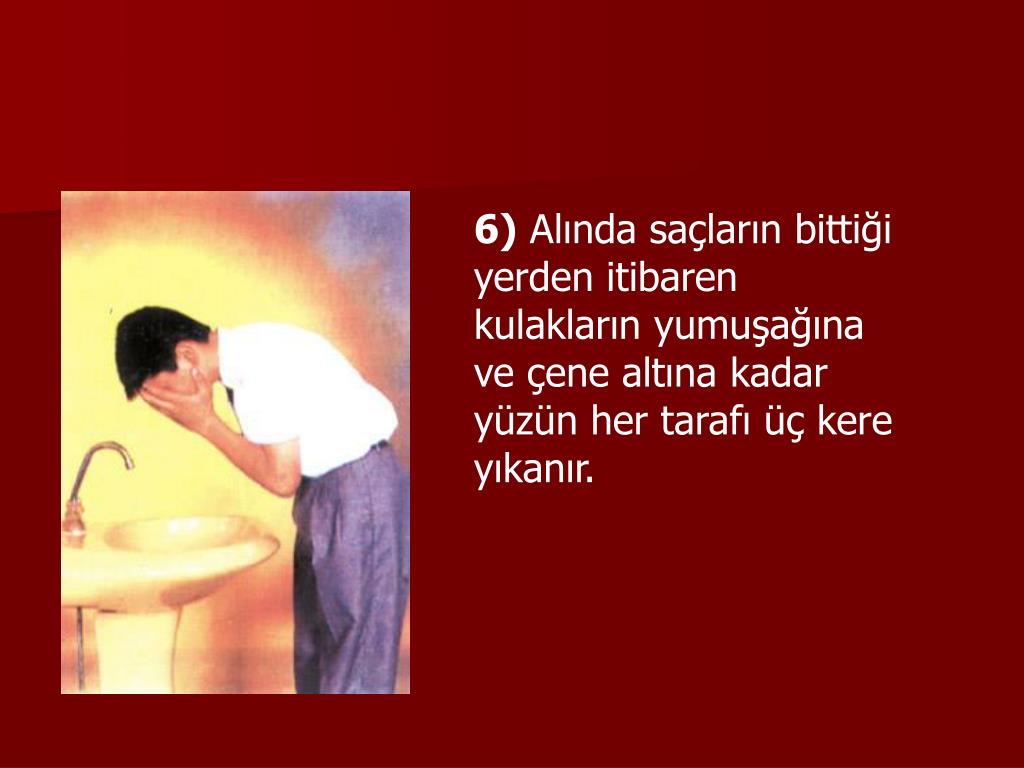 6) Alında saçların bittiği yerden itibaren kulakların yumuşağına ve çene altına kadar yüzün her tarafı üç kere yıkanır.